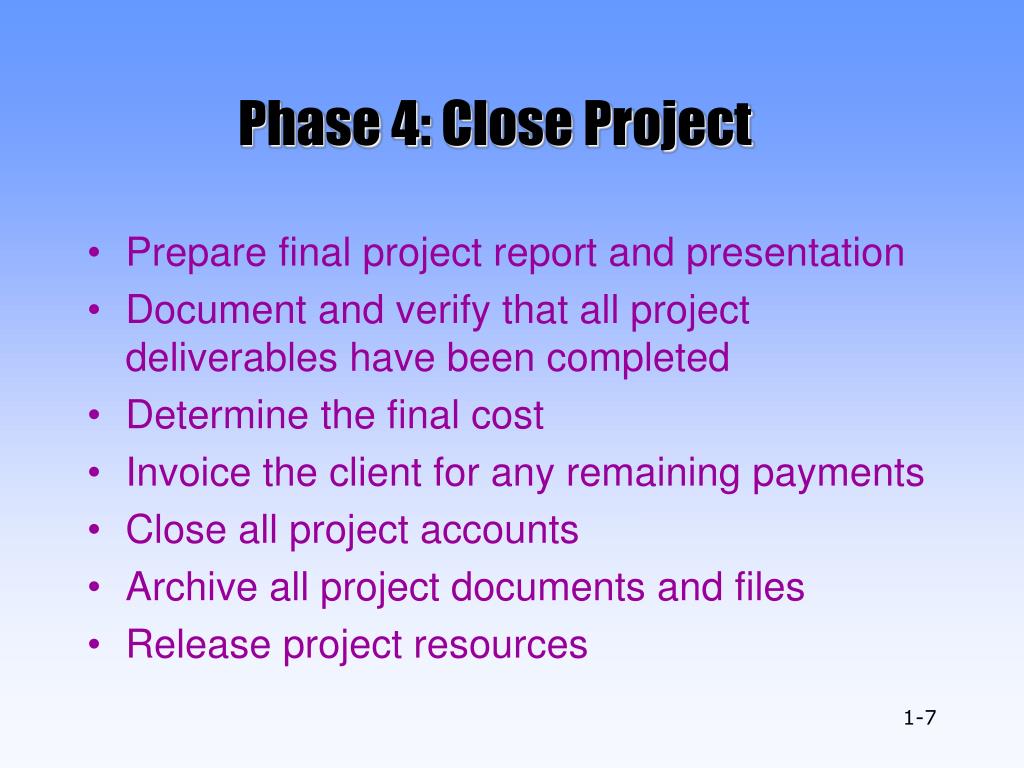 Phase 4: Close Project

• Prepare final project report and presentation
• Document and verify that all project deliverables have been completed
• Determine the final cost
• Invoice the client for any remaining payments
• Close all project accounts
• Archive all project documents and files
• Release project resources

1-7